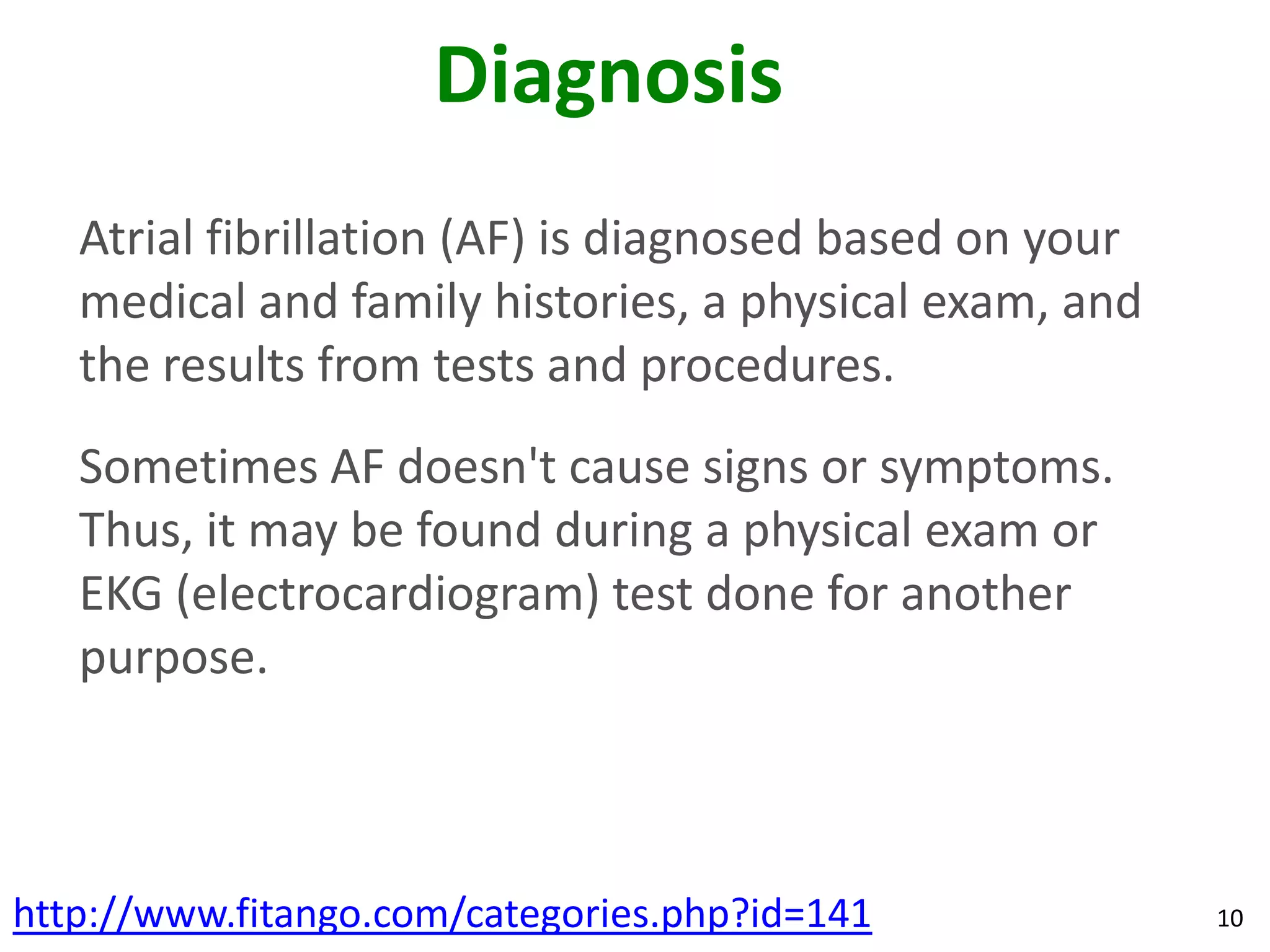 Diagnosis

Atrial fibrillation (AF) is diagnosed based on your medical and family histories, a physical exam, and the results from tests and procedures.

Sometimes AF doesn't cause signs or symptoms. Thus, it may be found during a physical exam or EKG (electrocardiogram) test done for another purpose.

http://www.fitango.com/categories.php?id=141

10